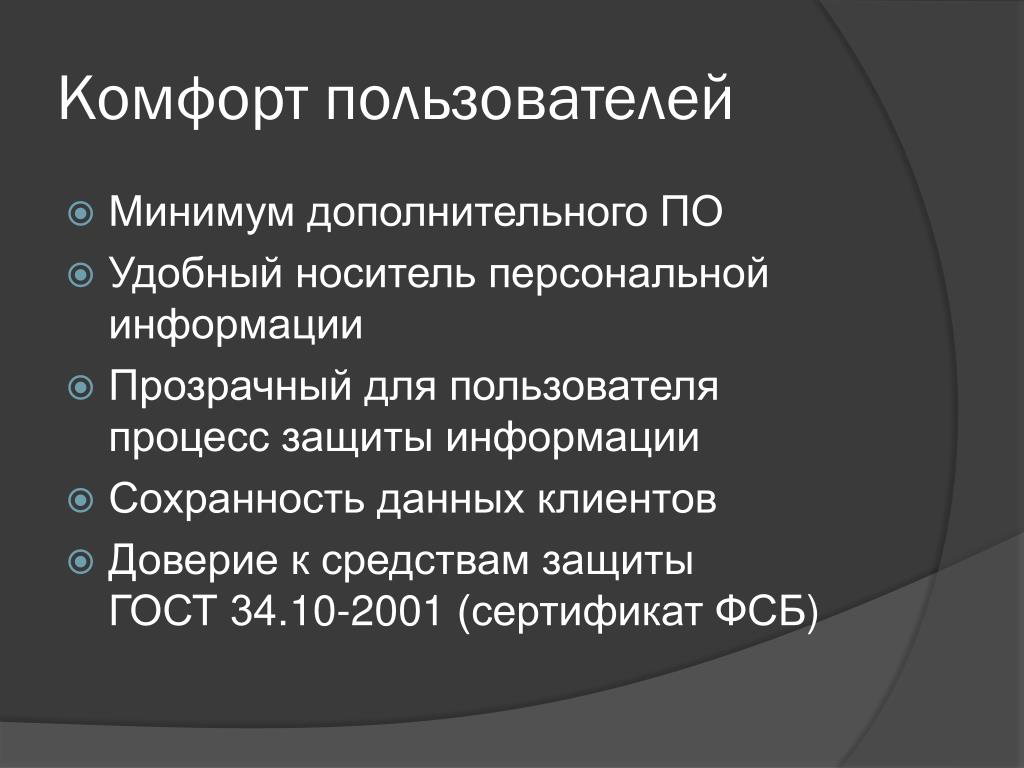 Комфорт пользователей

Минимум дополнительного ПО

Удобный носитель персональной информации

Прозрачный для пользователя процесс защиты информации

Сохранность данных клиентов

Доверие к средствам защиты ГОСТ 34.10-2001 (сертификат ФСБ)